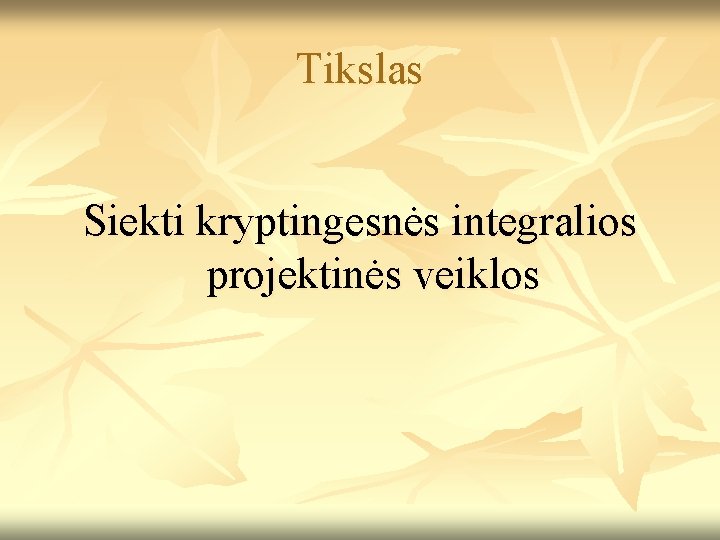 Tikslas

Siekti kryptingesnės integralios projektinės veiklos